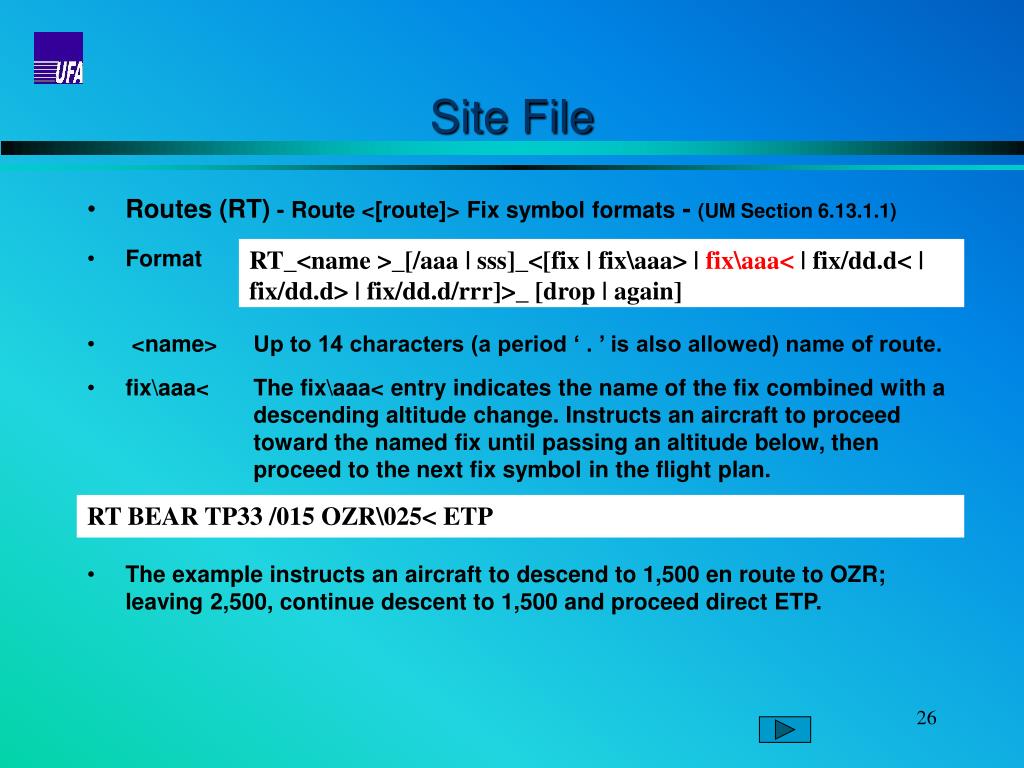 UFA

Site File

• Routes (RT) - Route <[route]> Fix symbol formats - (UM Section 6.13.1.1)

• Format

RT_<name >_[/aaa | sss]_<[fix | fix\aaa> | fix\aaa< | fix/dd.d< | fix/dd.d> | fix/dd.d/rrr]>_ [drop | again]

• <name> Up to 14 characters (a period ‘ . ’ is also allowed) name of route.

• fix\aaa< The fix\aaa< entry indicates the name of the fix combined with a descending altitude change. Instructs an aircraft to proceed toward the named fix until passing an altitude below, then proceed to the next fix symbol in the flight plan.

RT BEAR TP33 /015 OZR\025< ETP

• The example instructs an aircraft to descend to 1,500 en route to OZR; leaving 2,500, continue descent to 1,500 and proceed direct ETP.

26